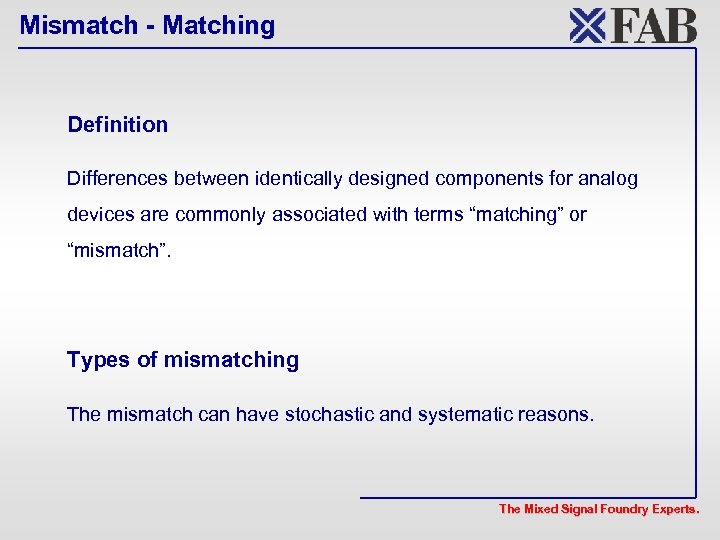 Mismatch - Matching

XFAB

Definition

Differences between identically designed components for analog devices are commonly associated with terms “matching” or “mismatch”.

Types of mismatching

The mismatch can have stochastic and systematic reasons.

The Mixed Signal Foundry Experts.